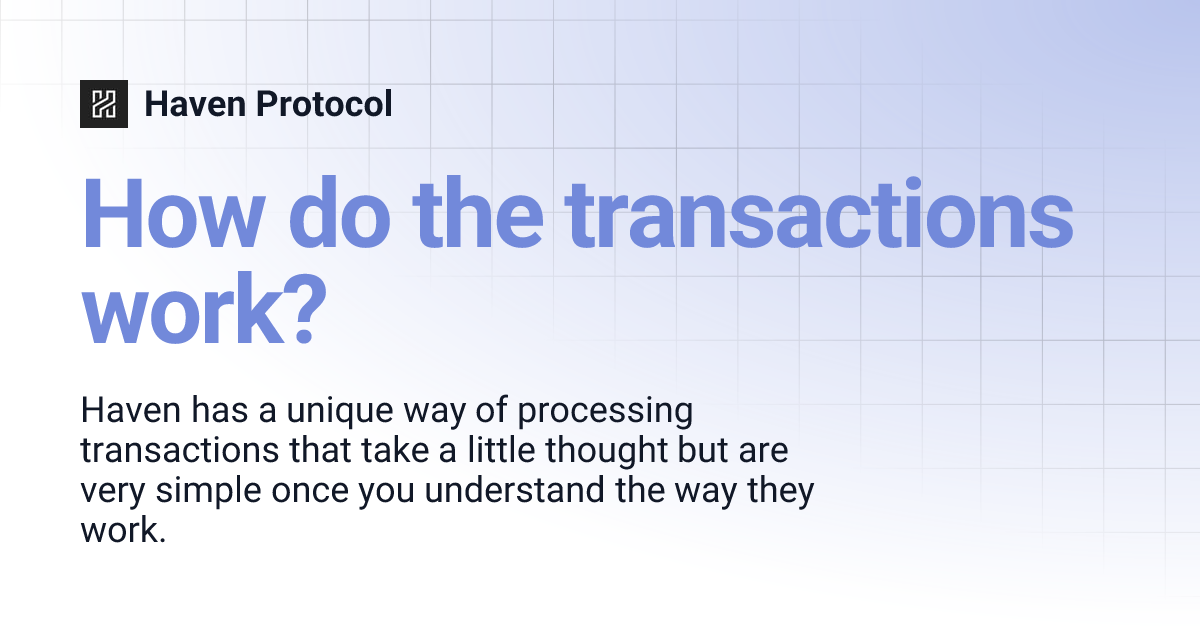 Haven Protocol

How do the transactions work?

Haven has a unique way of processing transactions that take a little thought but are very simple once you understand the way they work.